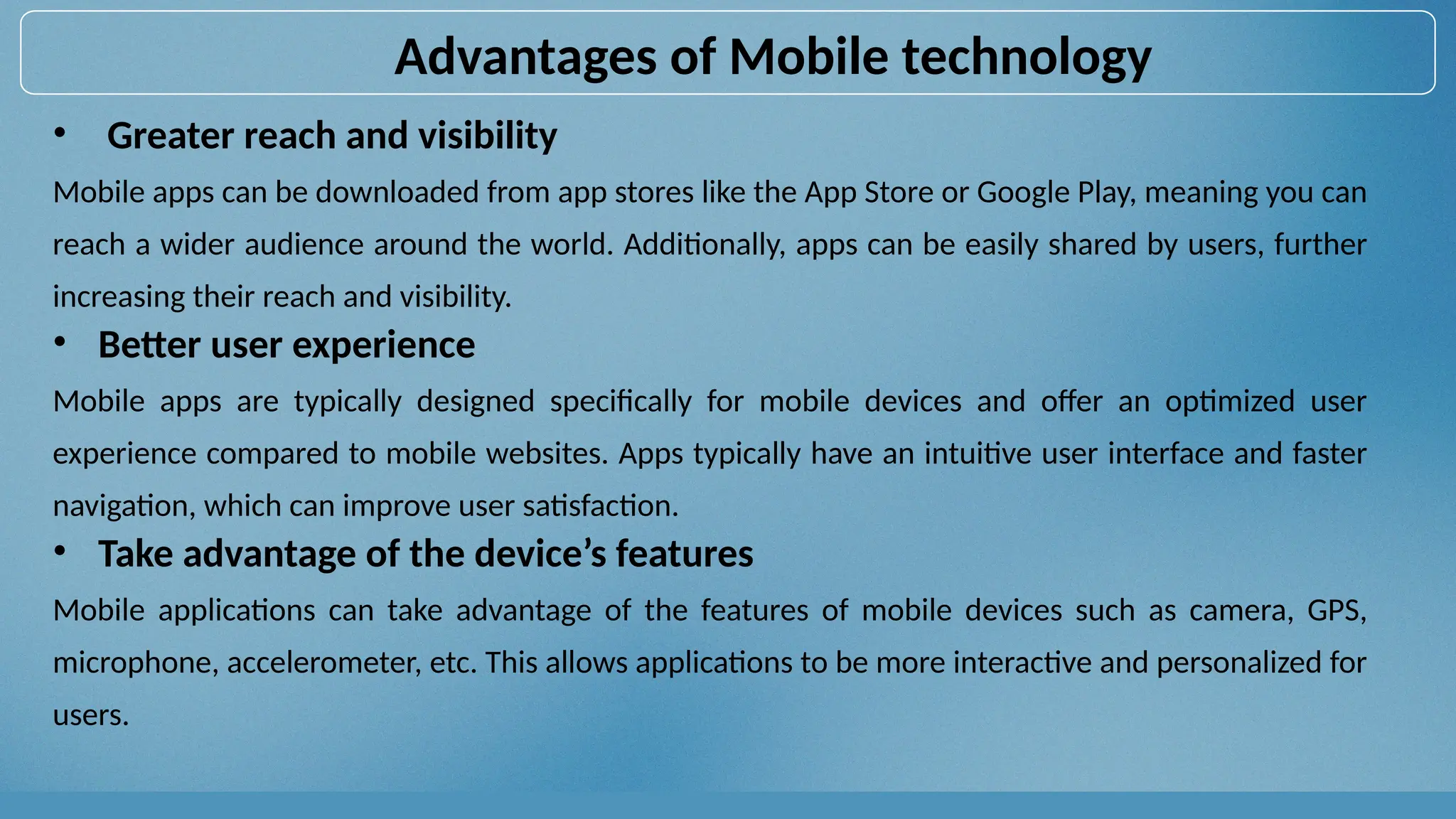 Advantages of Mobile technology

• Greater reach and visibility

Mobile apps can be downloaded from app stores like the App Store or Google Play, meaning you can reach a wider audience around the world. Additionally, apps can be easily shared by users, further increasing their reach and visibility.

• Better user experience

Mobile apps are typically designed specifically for mobile devices and offer an optimized user experience compared to mobile websites. Apps typically have an intuitive user interface and faster navigation, which can improve user satisfaction.

• Take advantage of the device’s features

Mobile applications can take advantage of the features of mobile devices such as camera, GPS, microphone, accelerometer, etc. This allows applications to be more interactive and personalized for users.